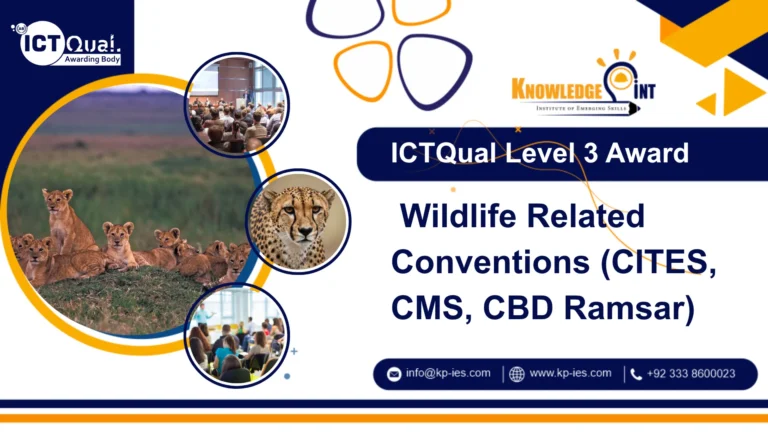 ICTQual.
Awarding Body

KNOWLEDGE POINT
INSTITUTE OF EMERGING SKILLS

ICTQual Level 3 Award

Wildlife Related Conventions (CITES, CMS, CBD Ramsar)

info@kp-ies.com | www.kp-ies.com | +92 333 8600023